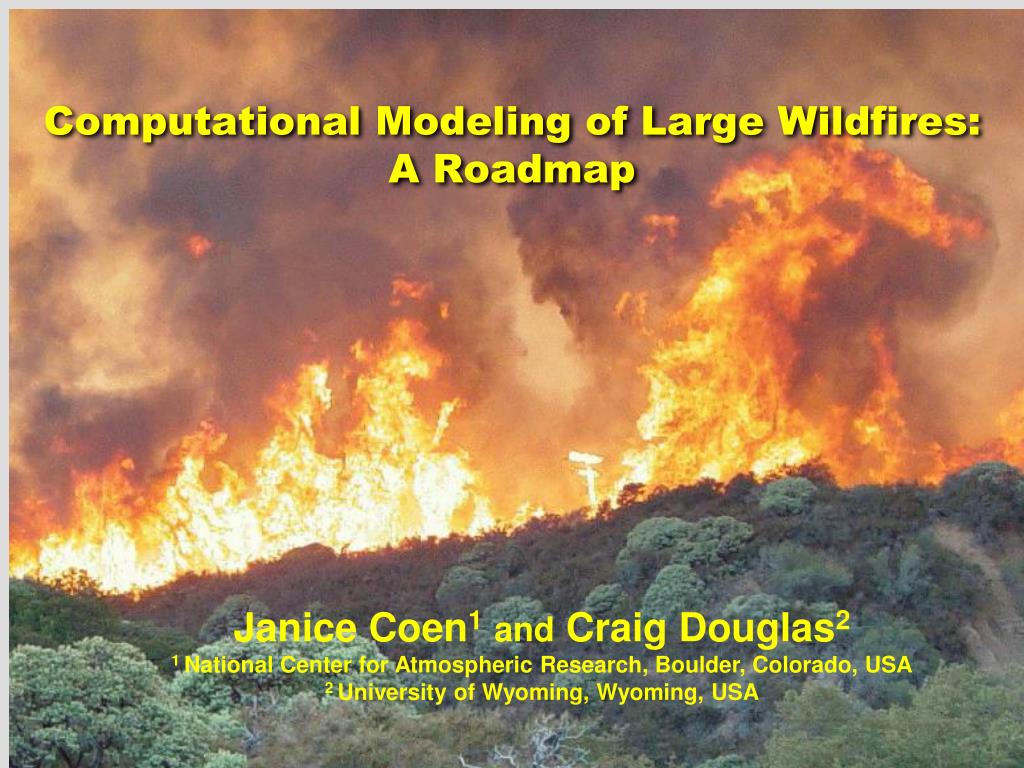 Computational Modeling of Large Wildfires: A Roadmap

Janice Coen$^1$ and Craig Douglas$^2$
$^1$ National Center for Atmospheric Research, Boulder, Colorado, USA
$^2$ University of Wyoming, Wyoming, USA